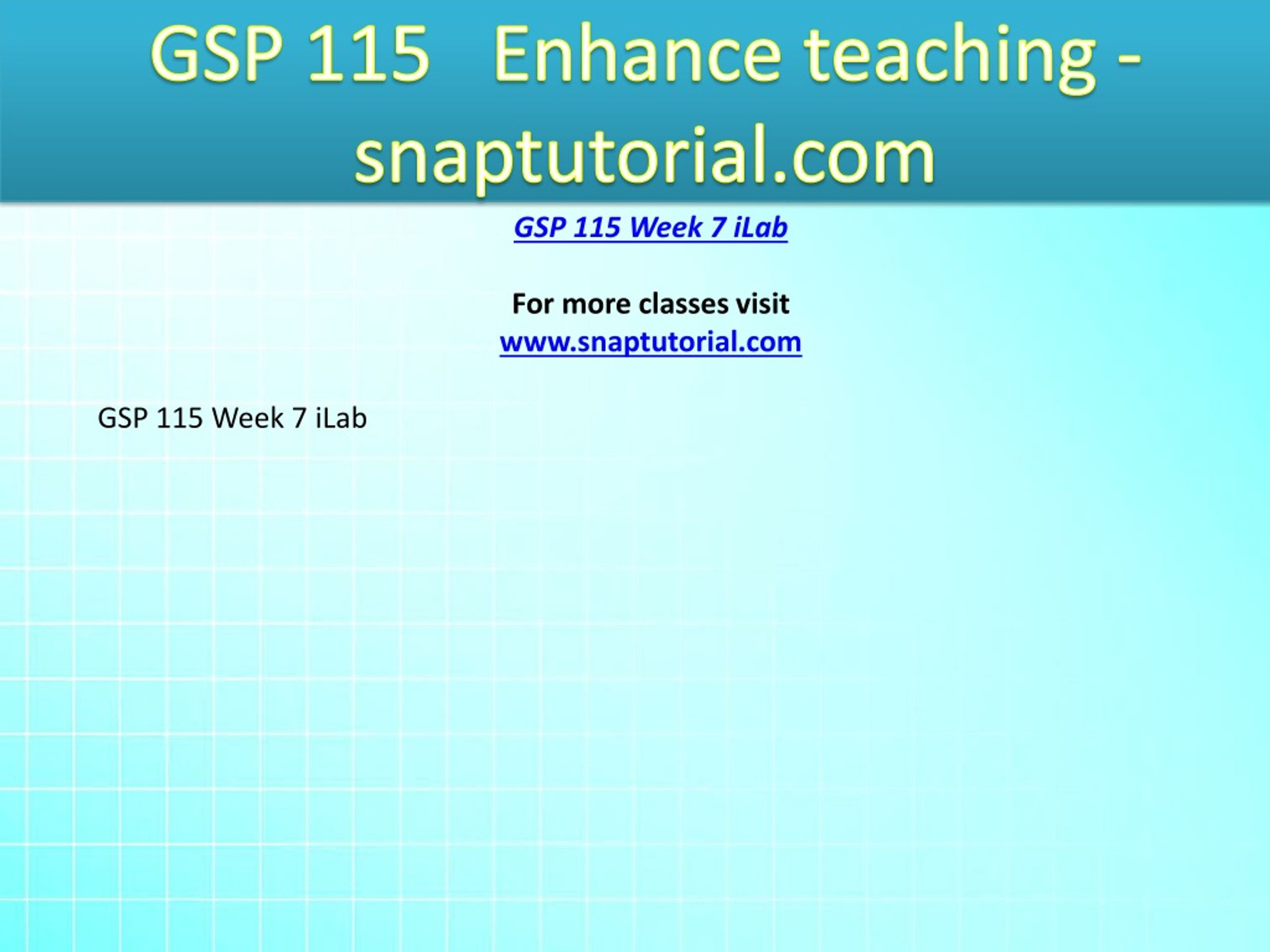 GSP 115 Enhance teaching - snaptutorial.com

GSP 115 Week 7 iLab

For more classes visit
www.snaptutorial.com

GSP 115 Week 7 iLab